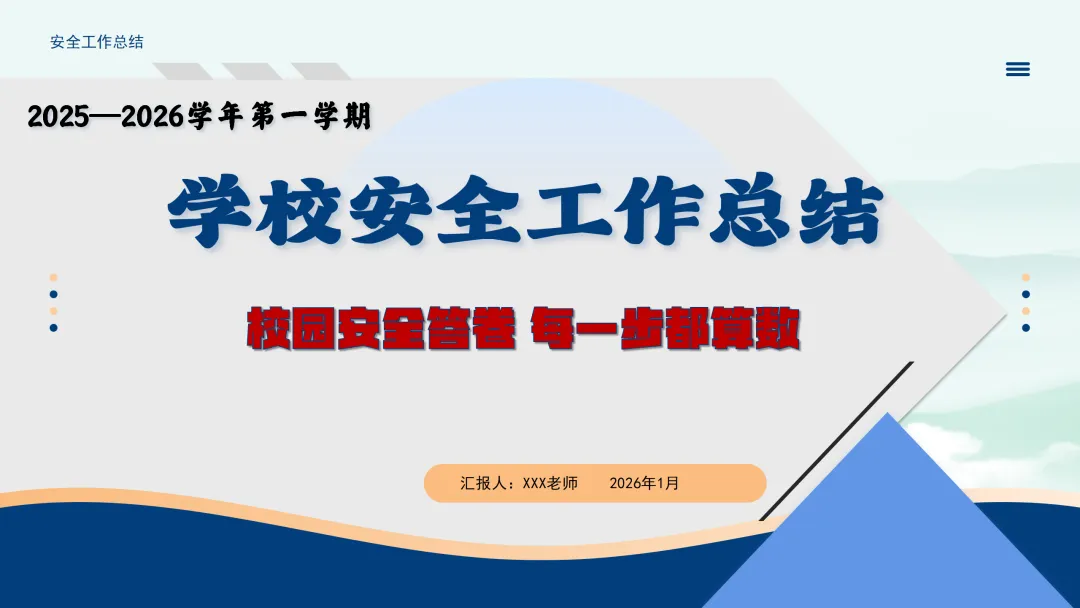 安全工作总结

2025—2026学年第一学期

学校安全工作总结

校园安全答卷 每一步都算数

汇报人：XXX老师　　2026年1月